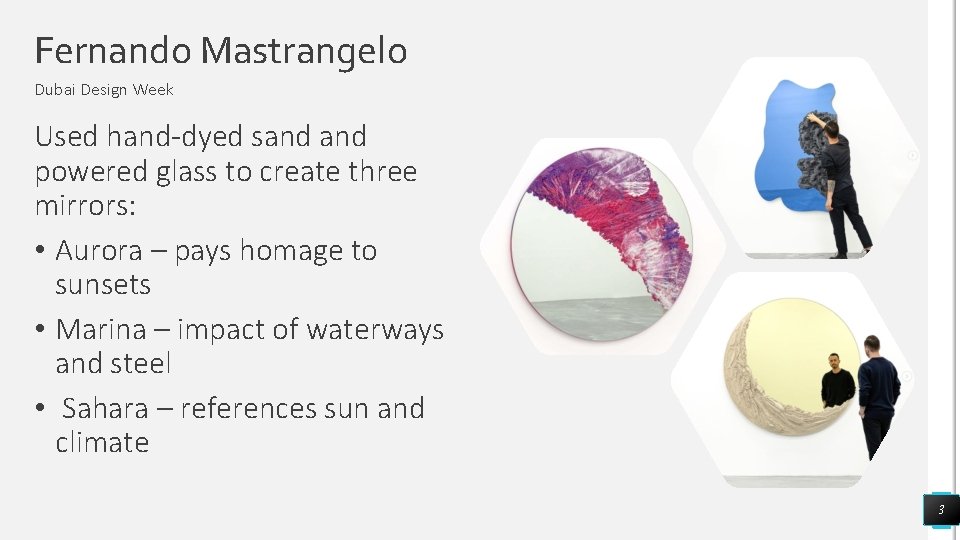 Fernando Mastrangelo

Dubai Design Week

Used hand-dyed sand and powered glass to create three mirrors:

• Aurora – pays homage to sunsets

• Marina – impact of waterways and steel

• Sahara – references sun and climate

3